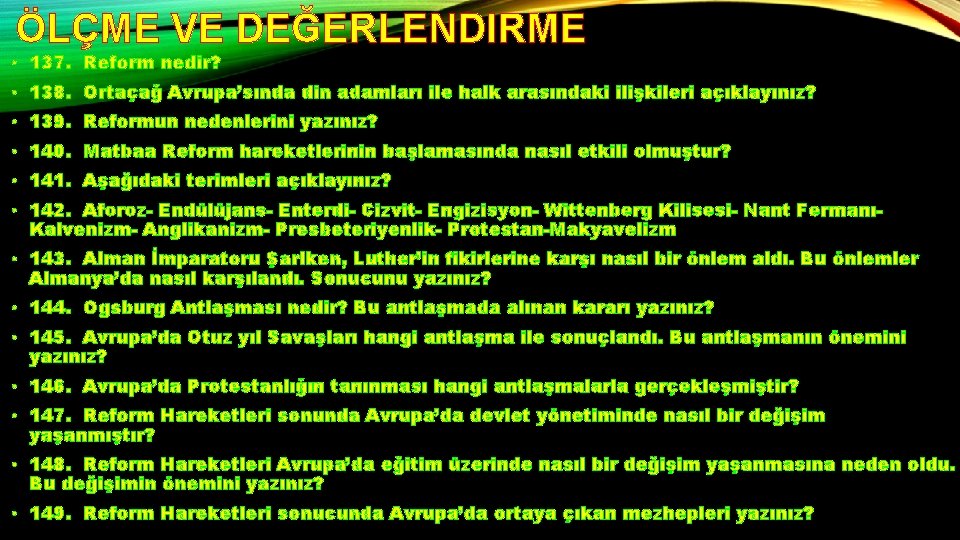 ÖLÇME VE DEĞERLENDIRME

• 137. Reform nedir?
• 138. Ortaçağ Avrupa'sında din adamları ile halk arasındaki ilişkileri açıklayınız?
• 139. Reformun nedenlerini yazınız?
• 140. Matbaa Reform hareketlerinin başlamasında nasıl etkili olmuştur?
• 141. Aşağıdaki terimleri açıklayınız?
• 142. Aforoz- Endülüjans- Enterdi- Cizvit- Engizisyon- Wittenberg Kilisesi- Nant Fermanı- Kalvenizm- Anglikanizm- Presbeteriyenlik- Protestan-Makyavelizm
• 143. Alman İmparatoru Şarlken, Luther'in fikirlerine karşı nasıl bir önlem aldı. Bu önlemler Almanya'da nasıl karşılandı. Sonucunu yazınız?
• 144. Ogsburg Antlaşması nedir? Bu antlaşmada alınan kararı yazınız?
• 145. Avrupa'da Otuz yıl Savaşları hangi antlaşma ile sonuçlandı. Bu antlaşmanın önemini yazınız?
• 146. Avrupa'da Protestanlığın tanınması hangi antlaşmalarla gerçekleşmiştir?
• 147. Reform Hareketleri sonunda Avrupa'da devlet yönetiminde nasıl bir değişim yaşanmıştır?
• 148. Reform Hareketleri Avrupa'da eğitim üzerinde nasıl bir değişim yaşanmasına neden oldu. Bu değişimin önemini yazınız?
• 149. Reform Hareketleri sonucunda Avrupa'da ortaya çıkan mezhepleri yazınız?